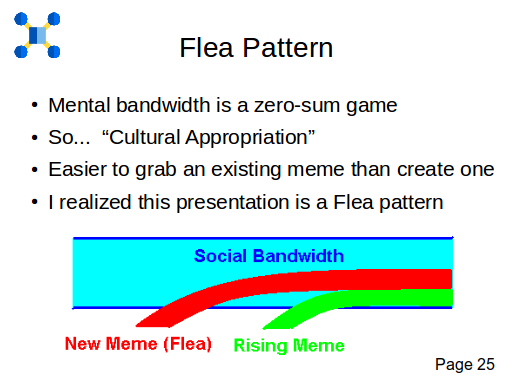 Flea Pattern

• Mental bandwidth is a zero-sum game
• So... “Cultural Appropriation”
• Easier to grab an existing meme than create one
• I realized this presentation is a Flea pattern

Social Bandwidth

New Meme (Flea)

Rising Meme

Page 25